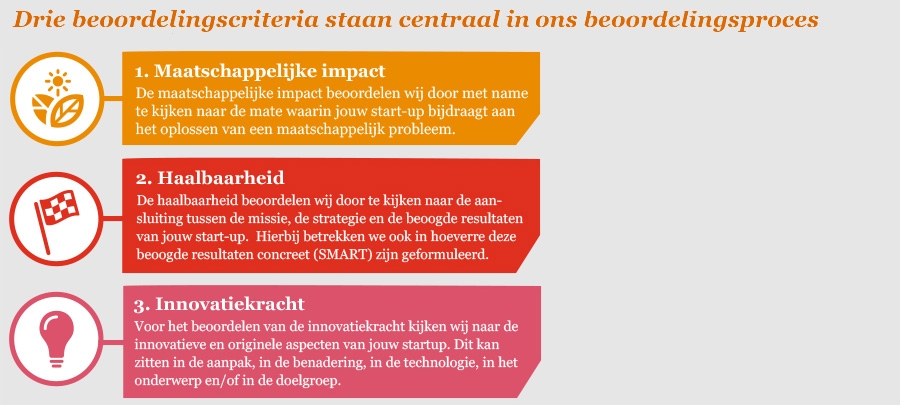 Drie beoordelingscriteria staan centraal in ons beoordelingsproces

1. Maatschappelijke impact
De maatschappelijke impact beoordelen wij door met name te kijken naar de mate waarin jouw start-up bijdraagt aan het oplossen van een maatschappelijk probleem.

2. Haalbaarheid
De haalbaarheid beoordelen wij door te kijken naar de aansluiting tussen de missie, de strategie en de beoogde resultaten van jouw start-up. Hierbij betrekken we ook in hoeverre deze beoogde resultaten concreet (SMART) zijn geformuleerd.

3. Innovatiekracht
Voor het beoordelen van de innovatiekracht kijken wij naar de innovatieve en originele aspecten van jouw startup. Dit kan zitten in de aanpak, in de benadering, in de technologie, in het onderwerp en/of in de doelgroep.